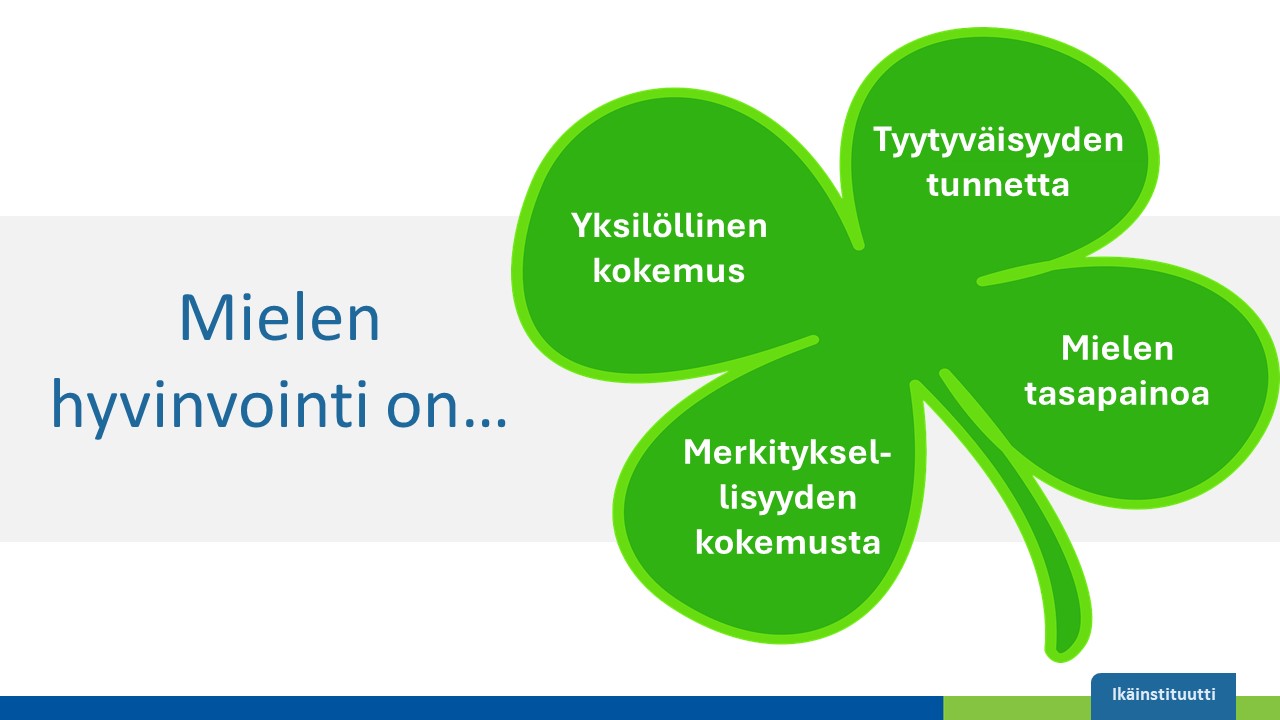 Mielen hyvinvointi on…

Yksilöllinen kokemus

Tyytyväisyyden tunnetta

Mielen tasapainoa

Merkityksellisyyden kokemusta

Ikäinstituutti